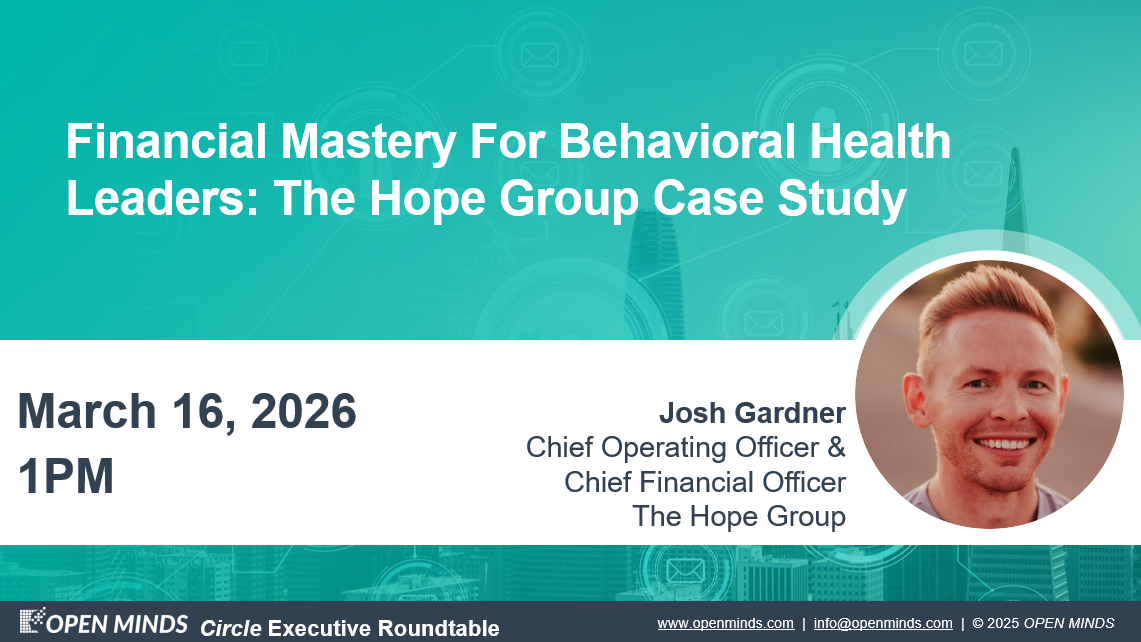 Financial Mastery For Behavioral Health Leaders: The Hope Group Case Study

March 16, 2026
1PM

Josh Gardner
Chief Operating Officer &
Chief Financial Officer
The Hope Group

OPEN MINDS Circle Executive Roundtable

www.openminds.com | info@openminds.com | © 2025 OPEN MINDS